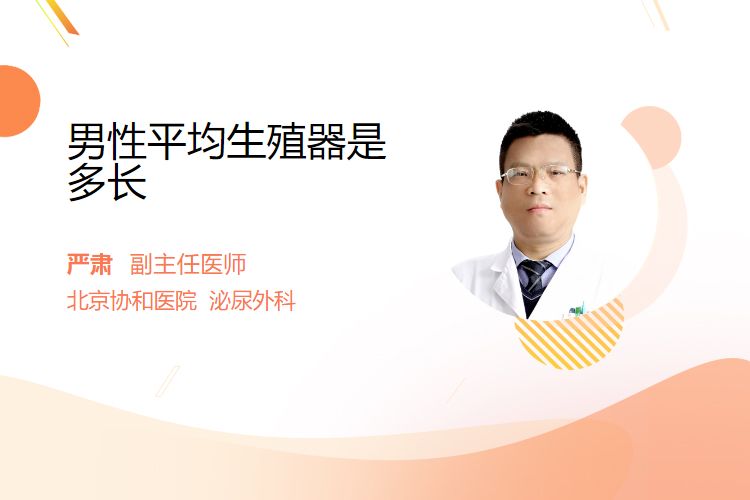 男性平均生殖器是多长

严肃 副主任医师

北京协和医院 泌尿外科